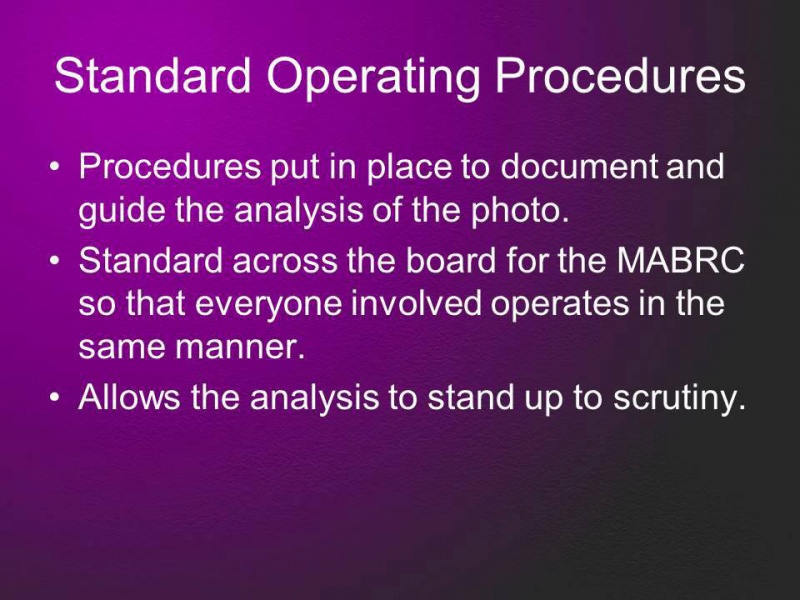 Standard Operating Procedures

• Procedures put in place to document and guide the analysis of the photo.
• Standard across the board for the MABRC so that everyone involved operates in the same manner.
• Allows the analysis to stand up to scrutiny.